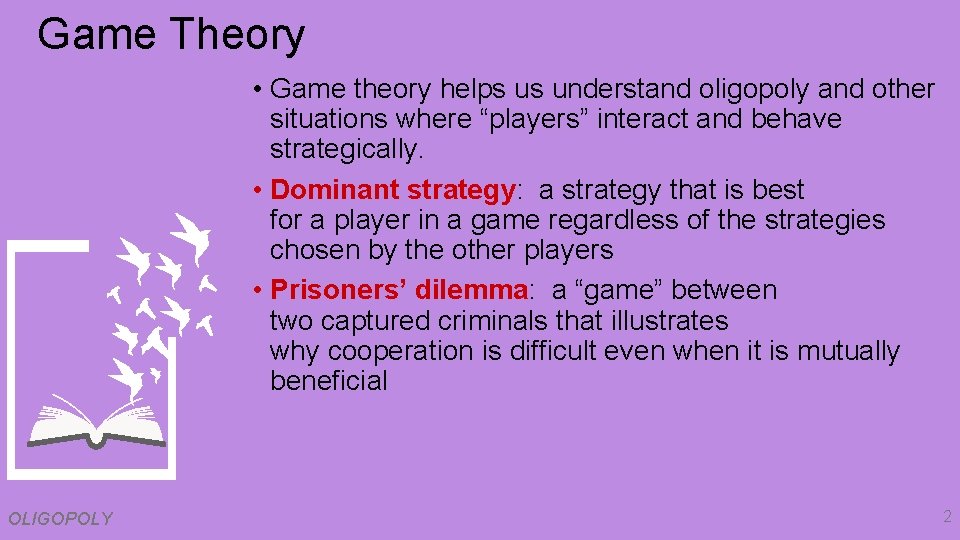 Game Theory

• Game theory helps us understand oligopoly and other situations where “players” interact and behave strategically.

• Dominant strategy: a strategy that is best for a player in a game regardless of the strategies chosen by the other players

• Prisoners’ dilemma: a “game” between two captured criminals that illustrates why cooperation is difficult even when it is mutually beneficial

OLIGOPOLY

2